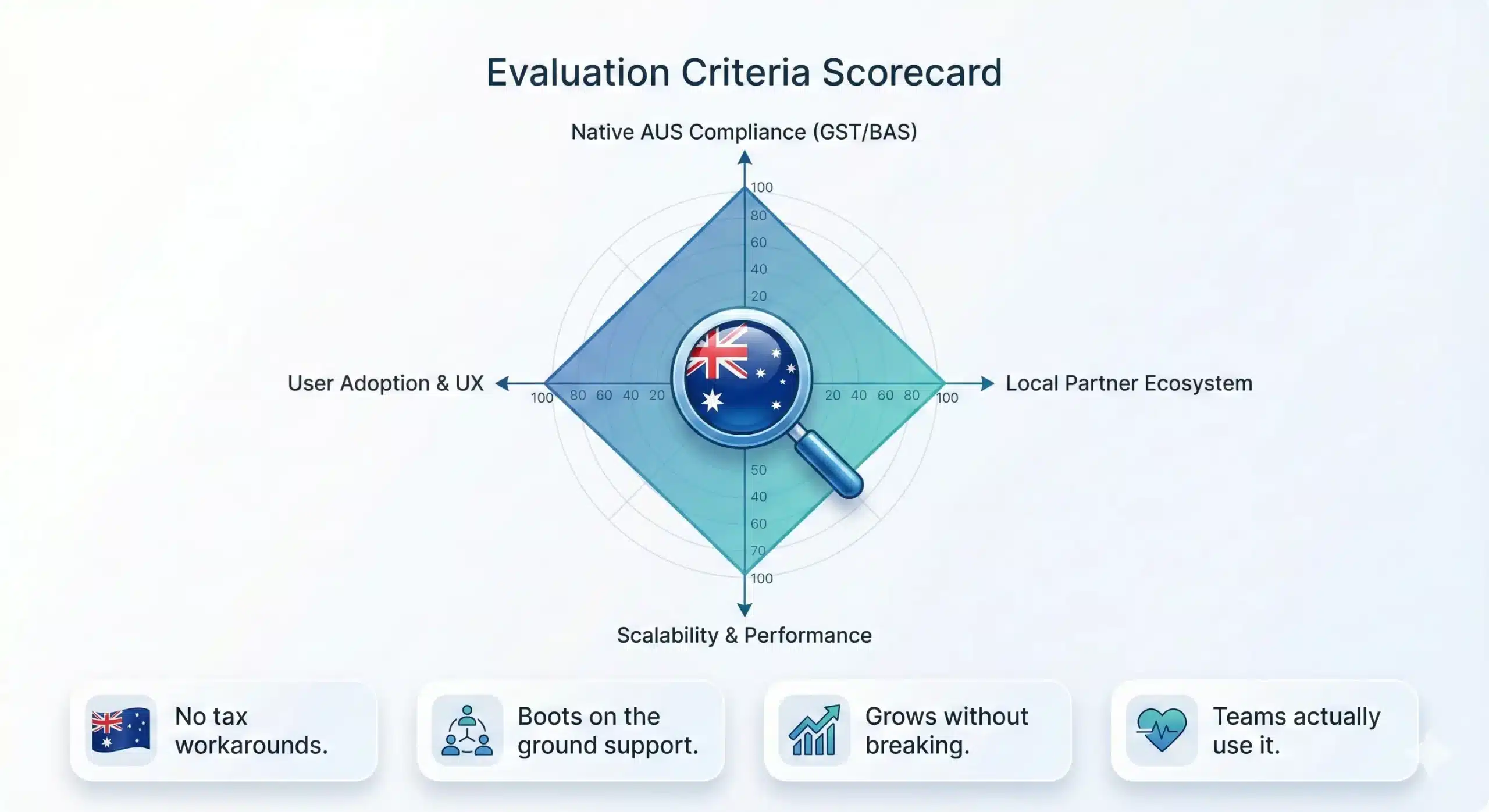 Evaluation Criteria Scorecard

Native AUS Compliance (GST/BAS)

100
80
60
40
20

User Adoption & UX

100 80 60 40 20

20 40 60 80 100

Local Partner Ecosystem

50
40
60
70
100

Scalability & Performance

No tax workarounds.

Boots on the ground support.

Grows without breaking.

Teams actually use it.